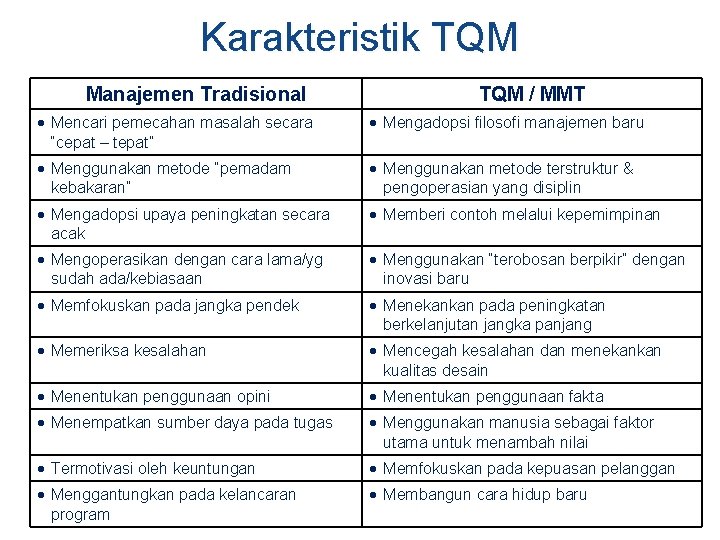 Karakteristik TQM

| Manajemen Tradisional | TQM / MMT |
|---|---|
| • Mencari pemecahan masalah secara "cepat – tepat" | • Mengadopsi filosofi manajemen baru |
| • Menggunakan metode "pemadam kebakaran" | • Menggunakan metode terstruktur & pengoperasian yang disiplin |
| • Mengadopsi upaya peningkatan secara acak | • Memberi contoh melalui kepemimpinan |
| • Mengoperasikan dengan cara lama/yg sudah ada/kebiasaan | • Menggunakan "terobosan berpikir" dengan inovasi baru |
| • Memfokuskan pada jangka pendek | • Menekankan pada peningkatan berkelanjutan jangka panjang |
| • Memeriksa kesalahan | • Mencegah kesalahan dan menekankan kualitas desain |
| • Menentukan penggunaan opini | • Menentukan penggunaan fakta |
| • Menempatkan sumber daya pada tugas | • Menggunakan manusia sebagai faktor utama untuk menambah nilai |
| • Termotivasi oleh keuntungan | • Memfokuskan pada kepuasan pelanggan |
| • Menggantungkan pada kelancaran program | • Membangun cara hidup baru |